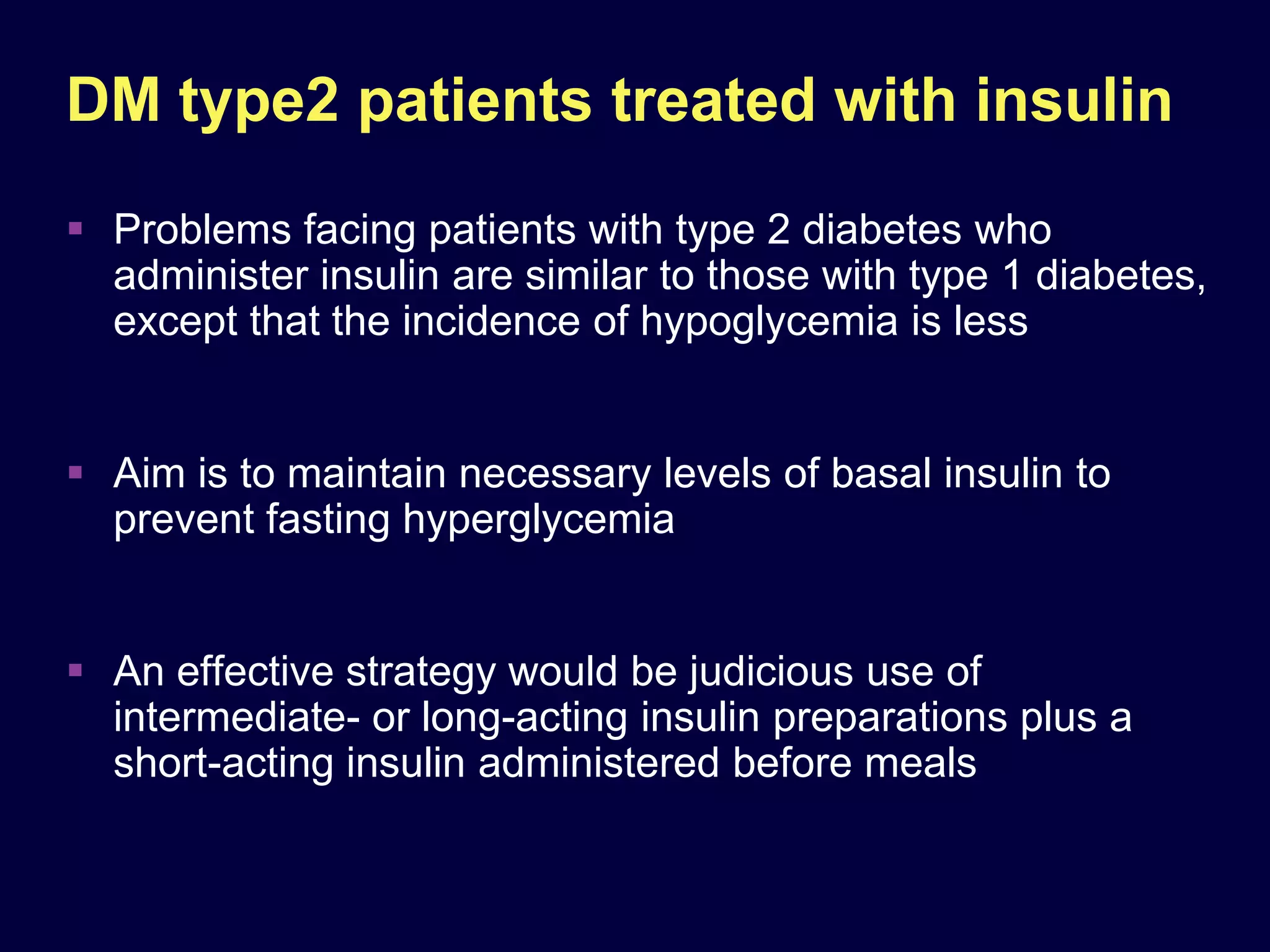 DM type2 patients treated with insulin

▪ Problems facing patients with type 2 diabetes who administer insulin are similar to those with type 1 diabetes, except that the incidence of hypoglycemia is less

▪ Aim is to maintain necessary levels of basal insulin to prevent fasting hyperglycemia

▪ An effective strategy would be judicious use of intermediate- or long-acting insulin preparations plus a short-acting insulin administered before meals